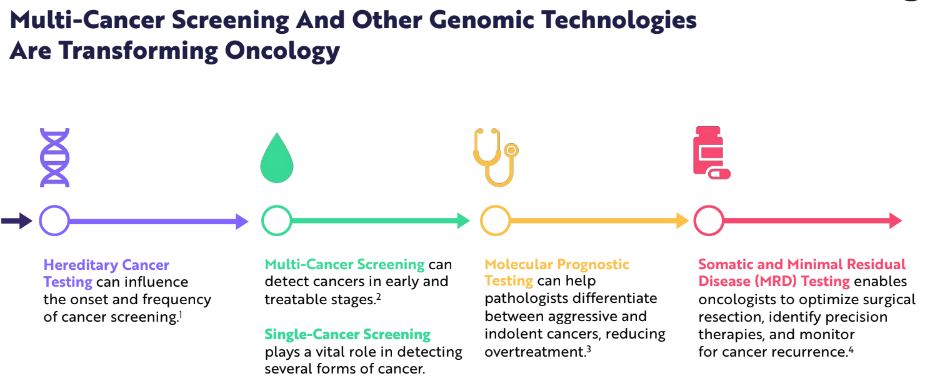 Multi-Cancer Screening And Other Genomic Technologies Are Transforming Oncology

Hereditary Cancer Testing can influence the onset and frequency of cancer screening.$^1$

Multi-Cancer Screening can detect cancers in early and treatable stages.$^2$

Single-Cancer Screening plays a vital role in detecting several forms of cancer.

Molecular Prognostic Testing can help pathologists differentiate between aggressive and indolent cancers, reducing overtreatment.$^3$

Somatic and Minimal Residual Disease (MRD) Testing enables oncologists to optimize surgical resection, identify precision therapies, and monitor for cancer recurrence.$^4$